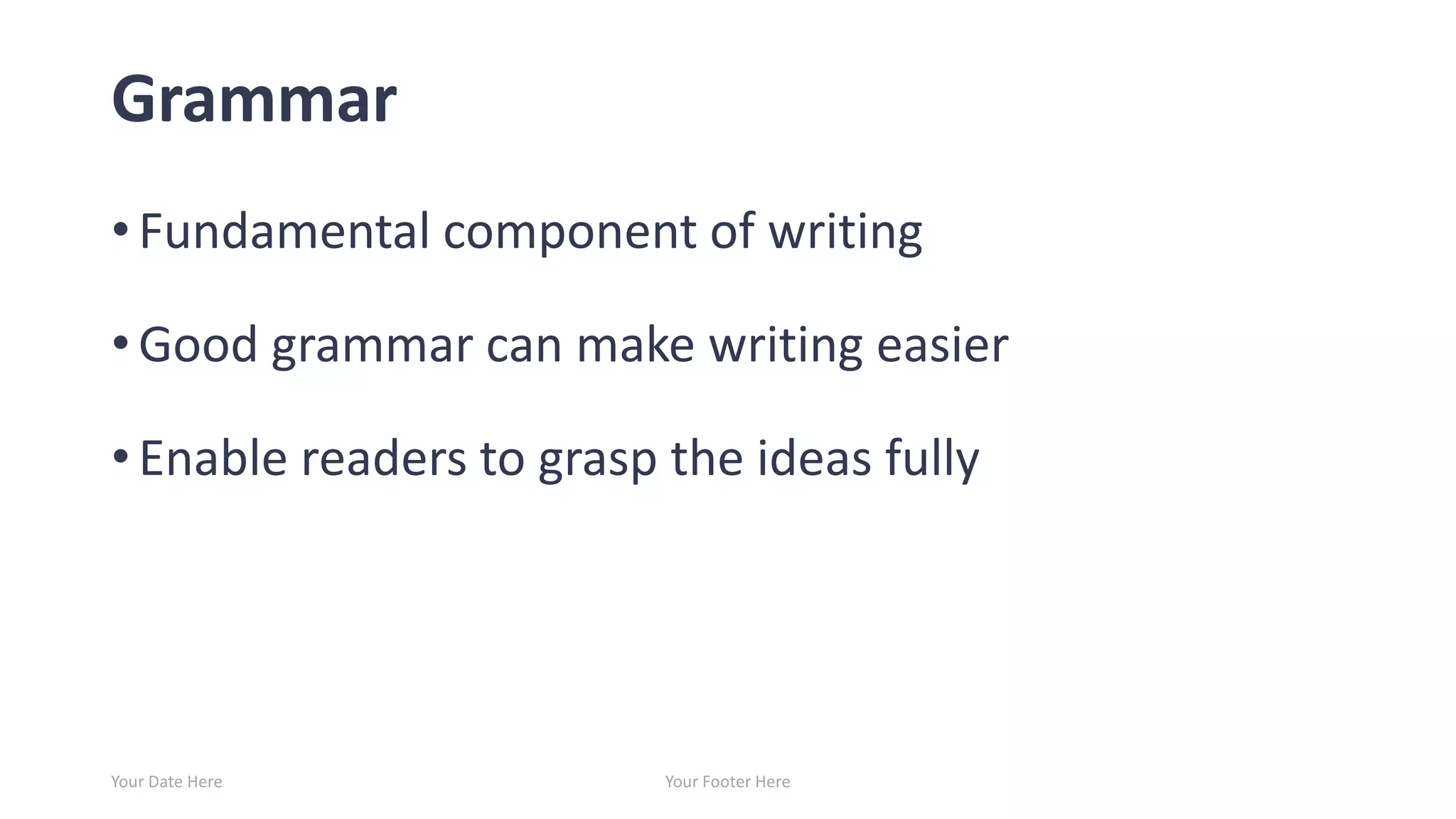 Grammar

• Fundamental component of writing

• Good grammar can make writing easier

• Enable readers to grasp the ideas fully

Your Date Here

Your Footer Here